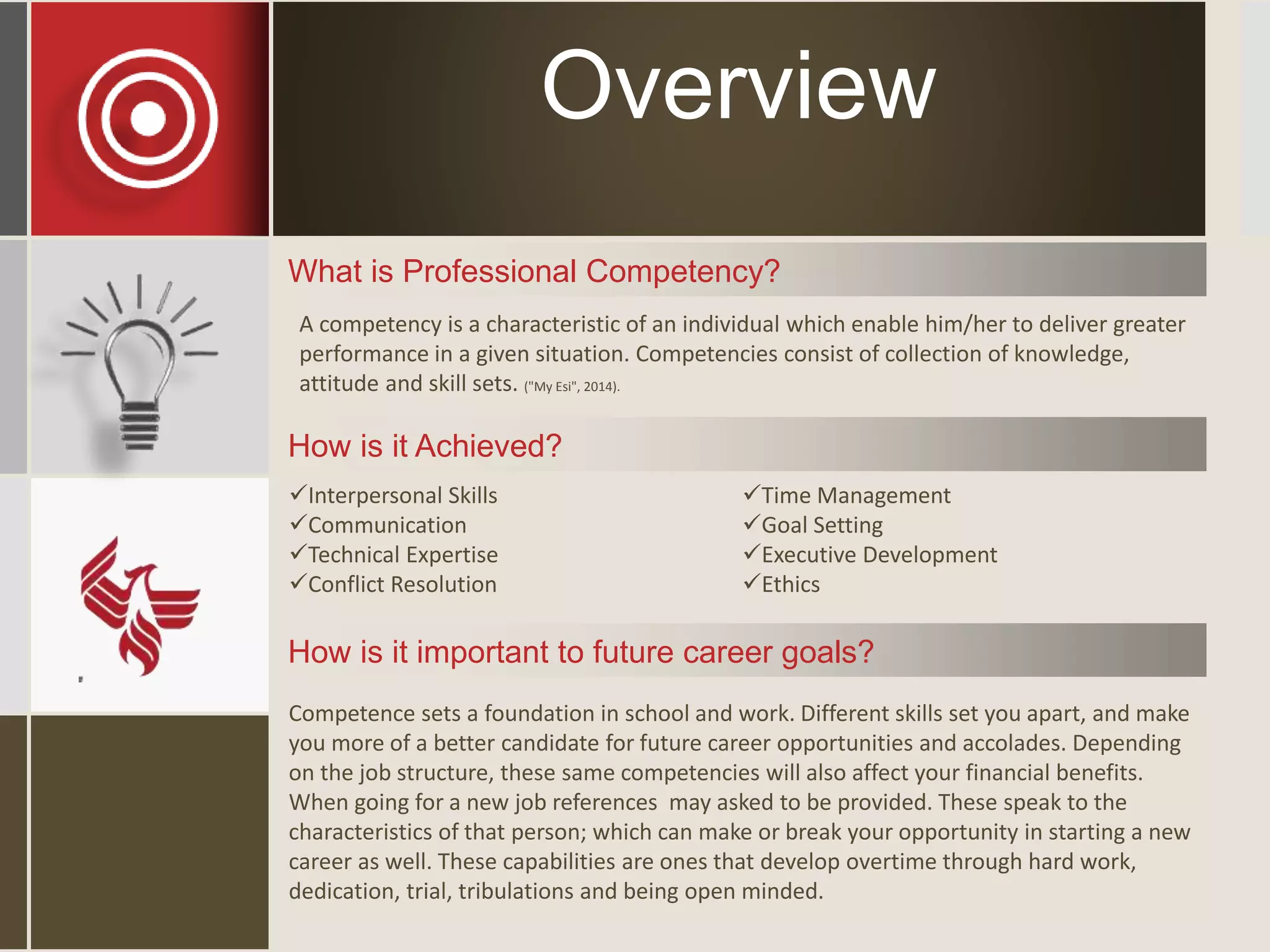 Overview

What is Professional Competency?

A competency is a characteristic of an individual which enable him/her to deliver greater performance in a given situation. Competencies consist of collection of knowledge, attitude and skill sets. ("My Esi", 2014).

How is it Achieved?

✓Interpersonal Skills
✓Communication
✓Technical Expertise
✓Conflict Resolution

✓Time Management
✓Goal Setting
✓Executive Development
✓Ethics

How is it important to future career goals?

Competence sets a foundation in school and work. Different skills set you apart, and make you more of a better candidate for future career opportunities and accolades. Depending on the job structure, these same competencies will also affect your financial benefits. When going for a new job references may asked to be provided. These speak to the characteristics of that person; which can make or break your opportunity in starting a new career as well. These capabilities are ones that develop overtime through hard work, dedication, trial, tribulations and being open minded.